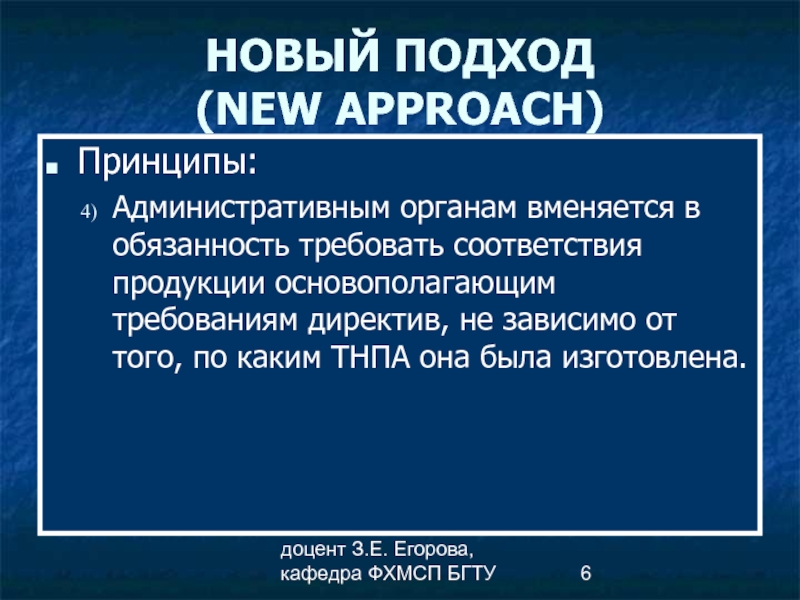 НОВЫЙ ПОДХОД
(NEW APPROACH)

Принципы:

4) Административным органам вменяется в обязанность требовать соответствия продукции основополагающим требованиям директив, не зависимо от того, по каким ТНПА она была изготовлена.

доцент З.Е. Егорова,
кафедра ФХМСП БГТУ

6